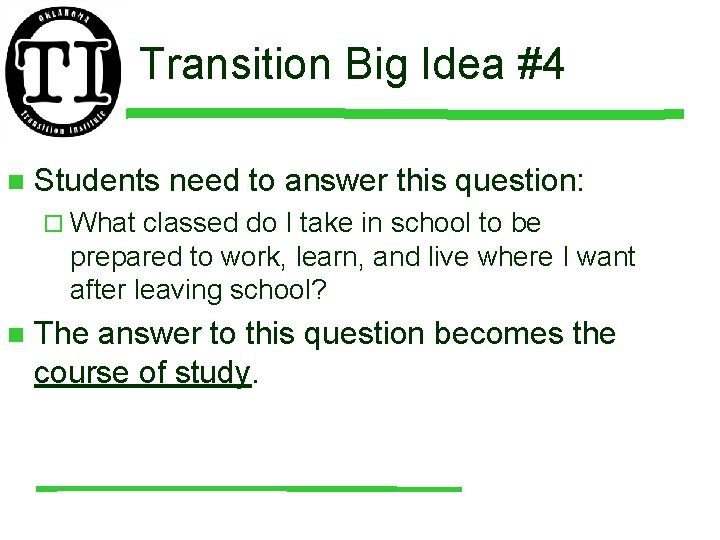 OKLAHOMA
TI
Transition Institute

Transition Big Idea #4

Students need to answer this question:

What classed do I take in school to be prepared to work, learn, and live where I want after leaving school?

The answer to this question becomes the course of study.